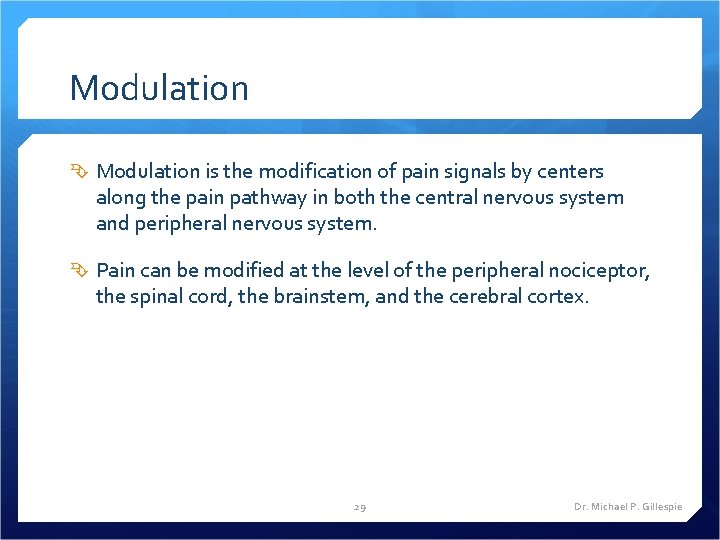 Modulation

Modulation is the modification of pain signals by centers along the pain pathway in both the central nervous system and peripheral nervous system.

Pain can be modified at the level of the peripheral nociceptor, the spinal cord, the brainstem, and the cerebral cortex.

29

Dr. Michael P. Gillespie